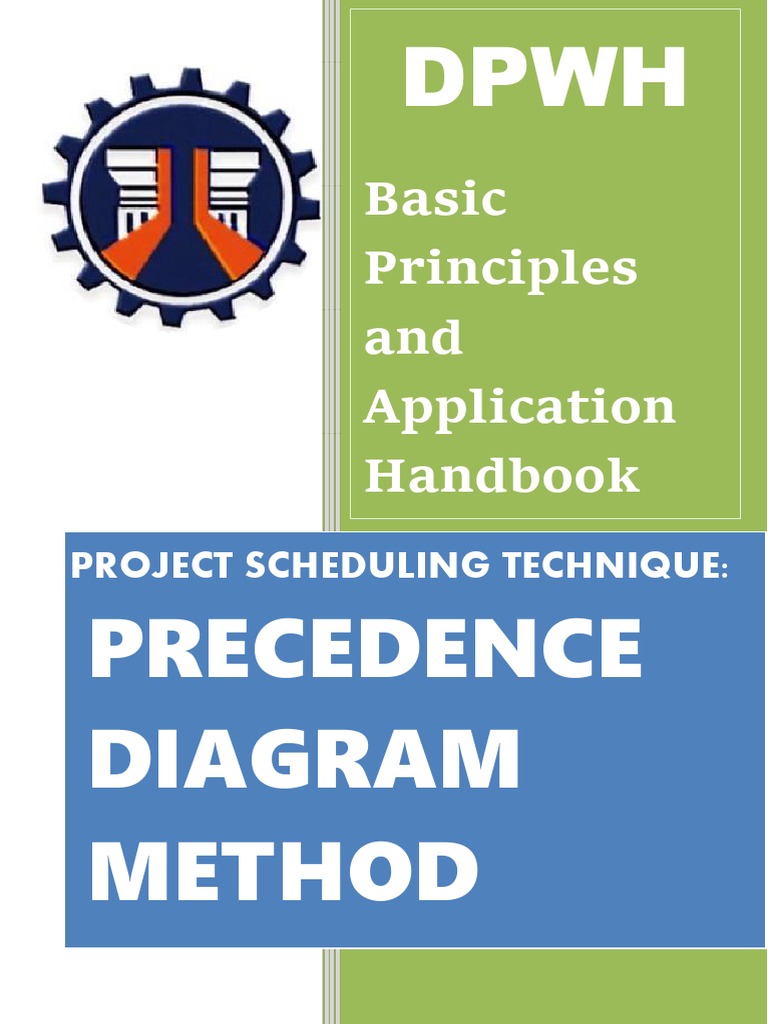 DPWH

Basic Principles and Application Handbook

PROJECT SCHEDULING TECHNIQUE:

PRECEDENCE DIAGRAM METHOD